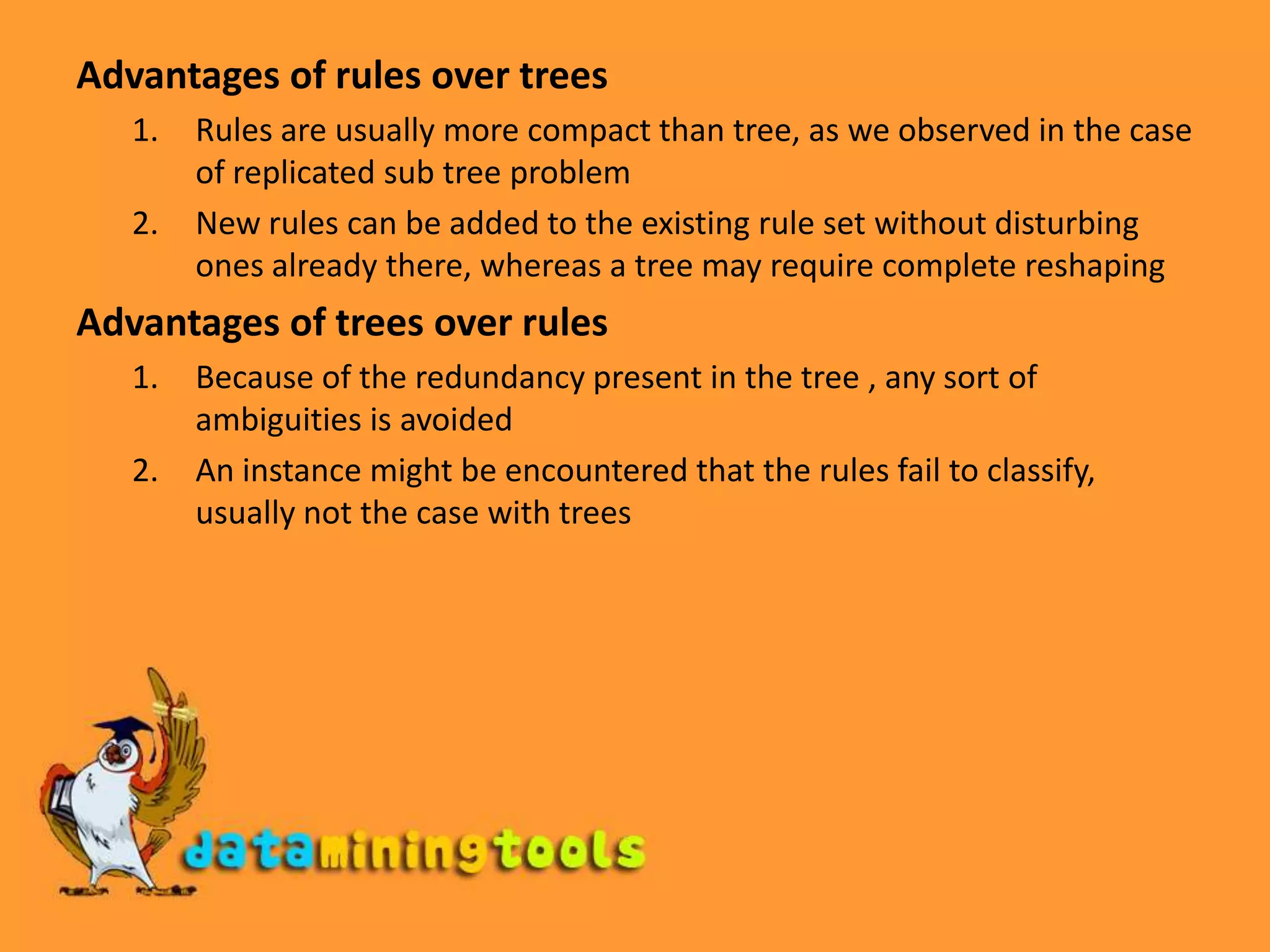 Advantages of rules over trees

1. Rules are usually more compact than tree, as we observed in the case of replicated sub tree problem

2. New rules can be added to the existing rule set without disturbing ones already there, whereas a tree may require complete reshaping

Advantages of trees over rules

1. Because of the redundancy present in the tree , any sort of ambiguities is avoided

2. An instance might be encountered that the rules fail to classify, usually not the case with trees

dataminingtools